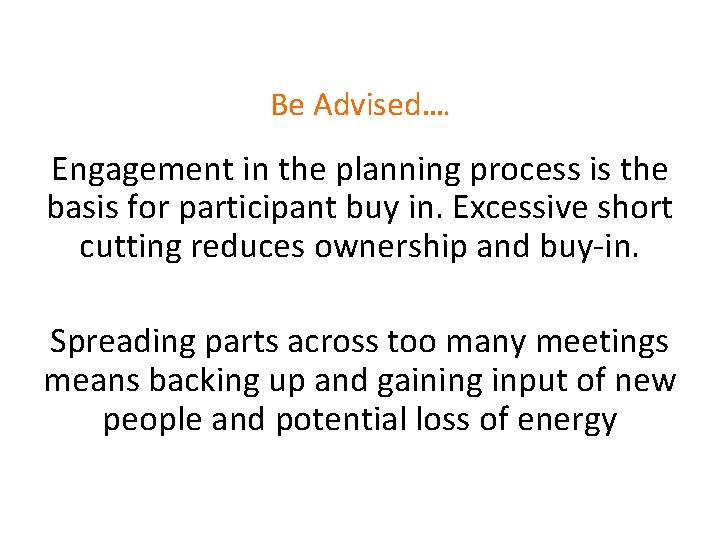 Be Advised….

Engagement in the planning process is the basis for participant buy in. Excessive short cutting reduces ownership and buy-in.

Spreading parts across too many meetings means backing up and gaining input of new people and potential loss of energy